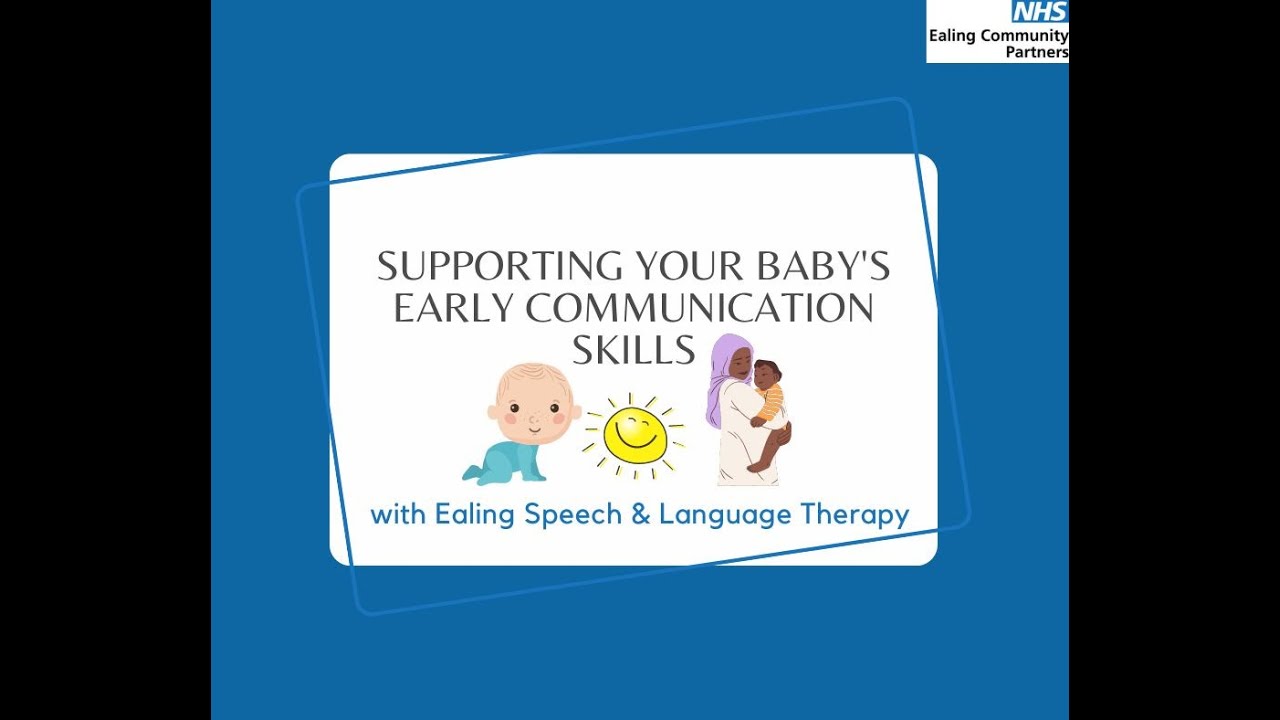 NHS
Ealing Community Partners

SUPPORTING YOUR BABY'S EARLY COMMUNICATION SKILLS

with Ealing Speech & Language Therapy